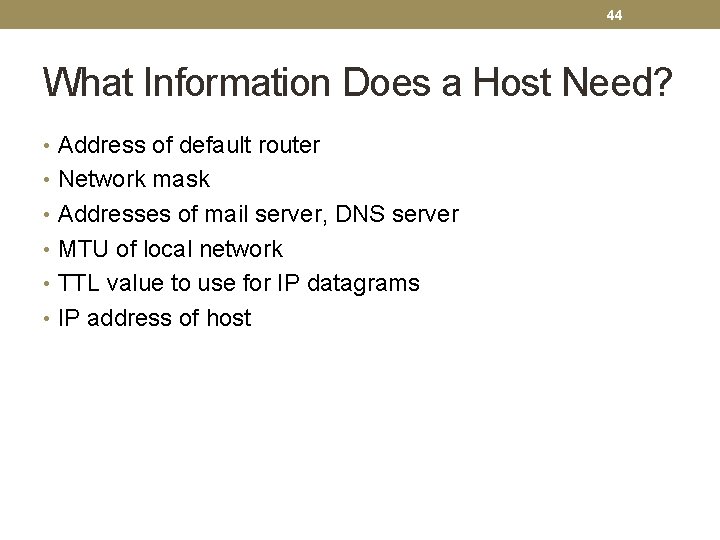 44

What Information Does a Host Need?

• Address of default router
• Network mask
• Addresses of mail server, DNS server
• MTU of local network
• TTL value to use for IP datagrams
• IP address of host